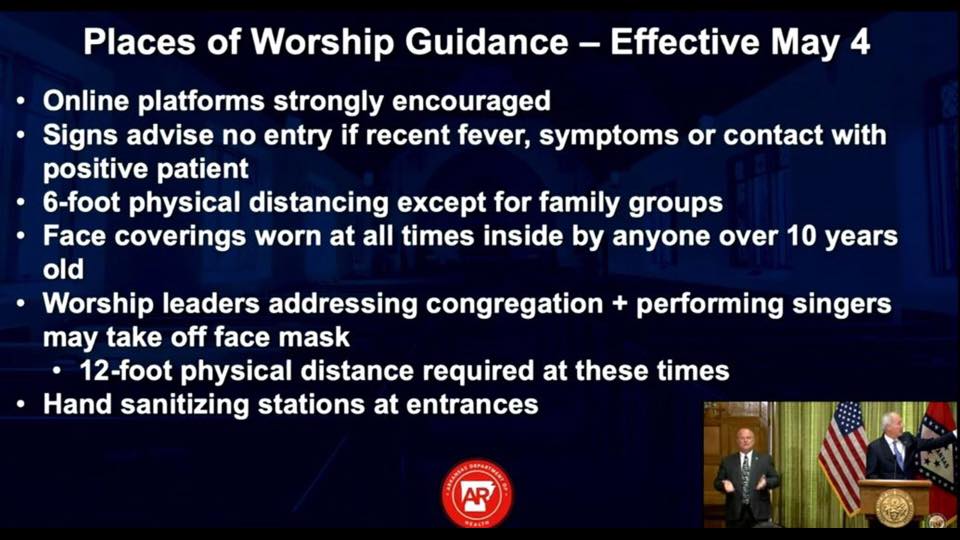 Places of Worship Guidance – Effective May 4

• Online platforms strongly encouraged
• Signs advise no entry if recent fever, symptoms or contact with positive patient
• 6-foot physical distancing except for family groups
• Face coverings worn at all times inside by anyone over 10 years old
• Worship leaders addressing congregation + performing singers may take off face mask
  • 12-foot physical distance required at these times
• Hand sanitizing stations at entrances

ARKANSAS DEPARTMENT OF HEALTH
AR